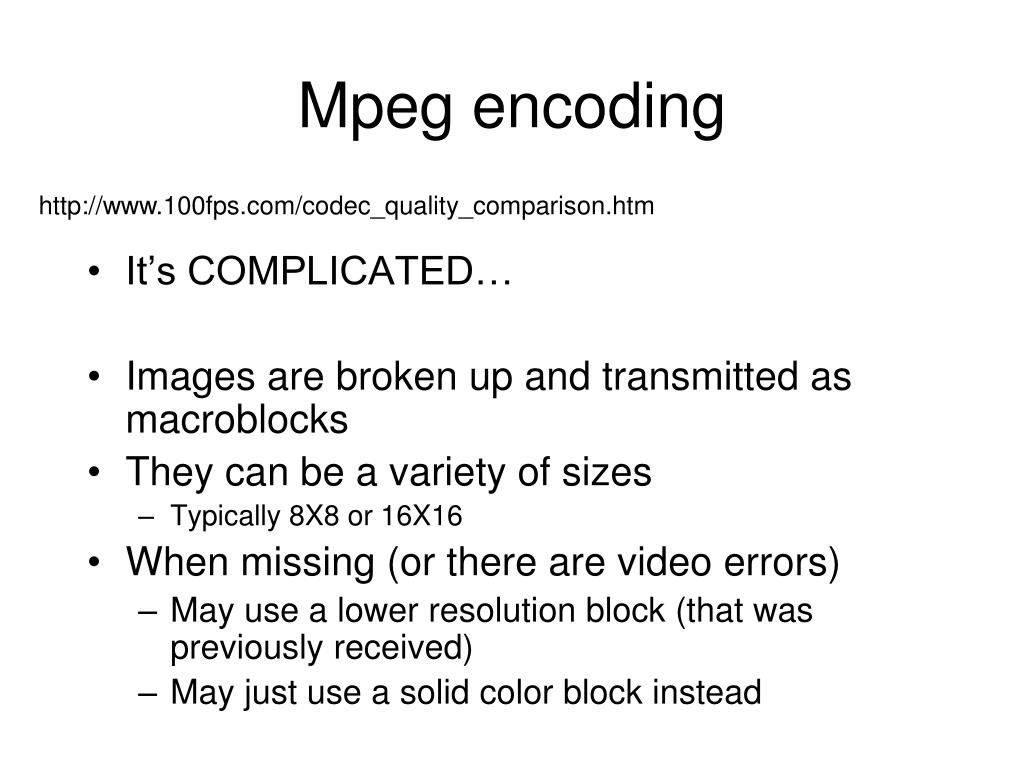 Mpeg encoding

http://www.100fps.com/codec_quality_comparison.htm

• It's COMPLICATED…

• Images are broken up and transmitted as macroblocks
• They can be a variety of sizes
– Typically 8X8 or 16X16
• When missing (or there are video errors)
– May use a lower resolution block (that was previously received)
– May just use a solid color block instead